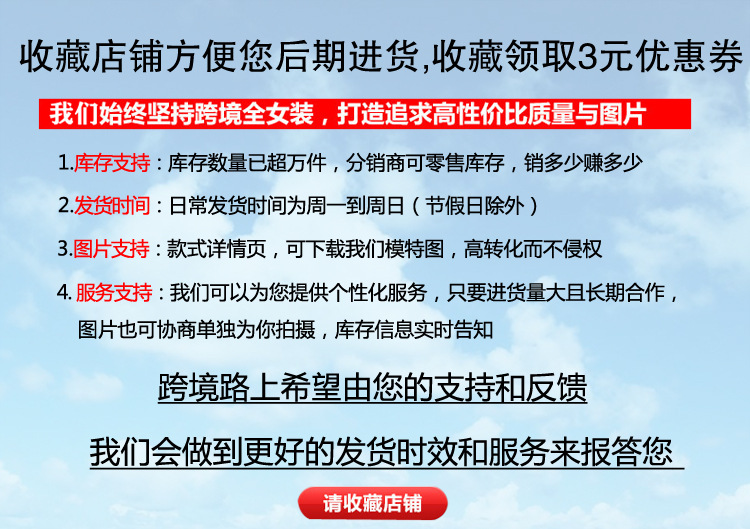 收藏店铺方便您后期进货,收藏领取3元优惠券

我们始终坚持跨境全女装，打造追求高性价比质量与图片

1.库存支持：库存数量已超万件，分销商可零售库存，销多少赚多少

2.发货时间：日常发货时间为周一到周日（节假日除外）

3.图片支持：款式详情页，可下载我们模特图，高转化而不侵权

4. 服务支持：我们可以为您提供个性化服务，只要进货量大且长期合作，图片也可协商单独为你拍摄，库存信息实时告知

跨境路上希望由您的支持和反馈

我们会做到更好的发货时效和服务来报答您

请收藏店铺